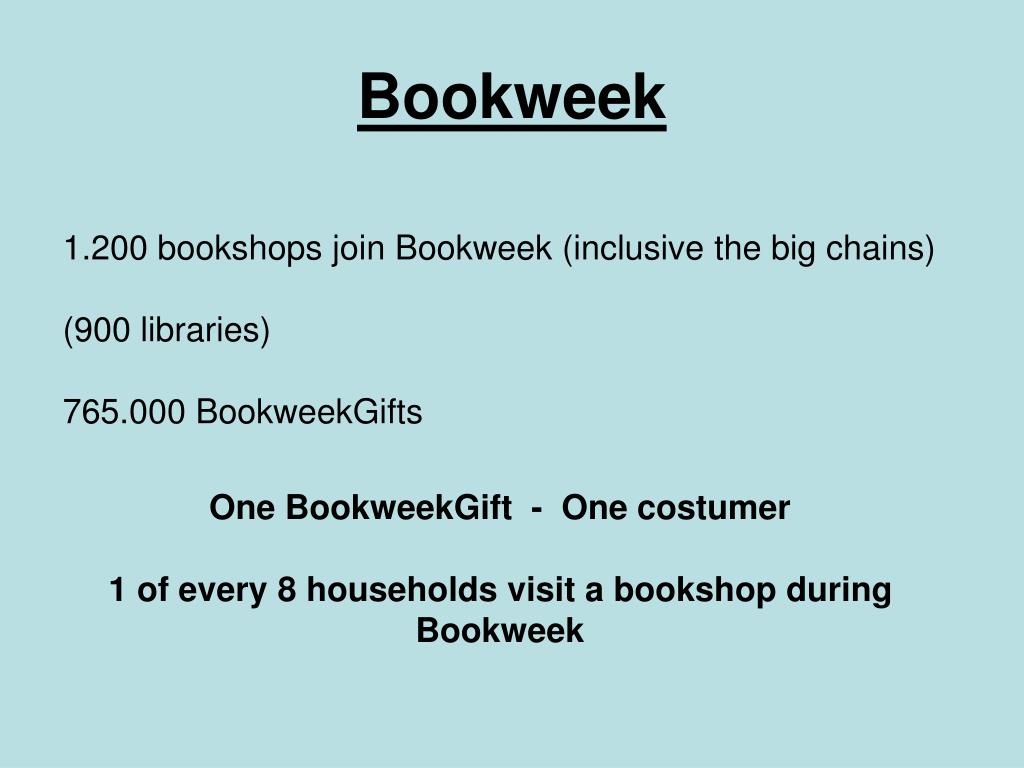 Bookweek

1.200 bookshops join Bookweek (inclusive the big chains)

(900 libraries)

765.000 BookweekGifts

One BookweekGift - One costumer

1 of every 8 households visit a bookshop during Bookweek